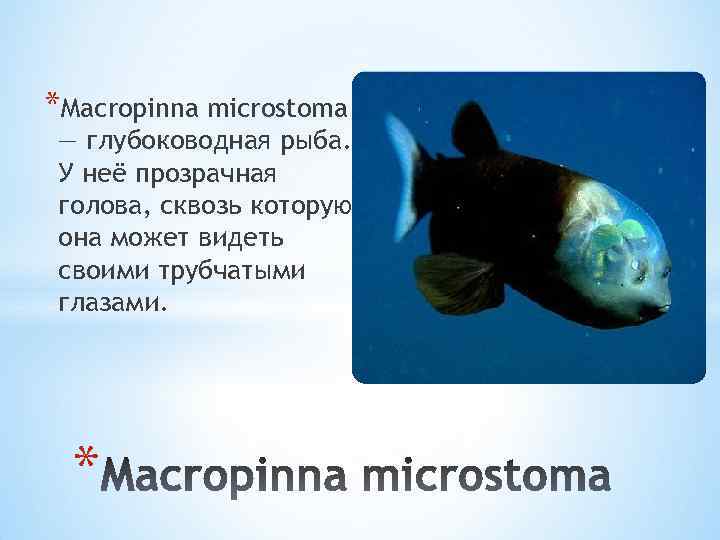 *Macropinna microstoma — глубоководная рыба. У неё прозрачная голова, сквозь которую она может видеть своими трубчатыми глазами.

*Macropinna microstoma